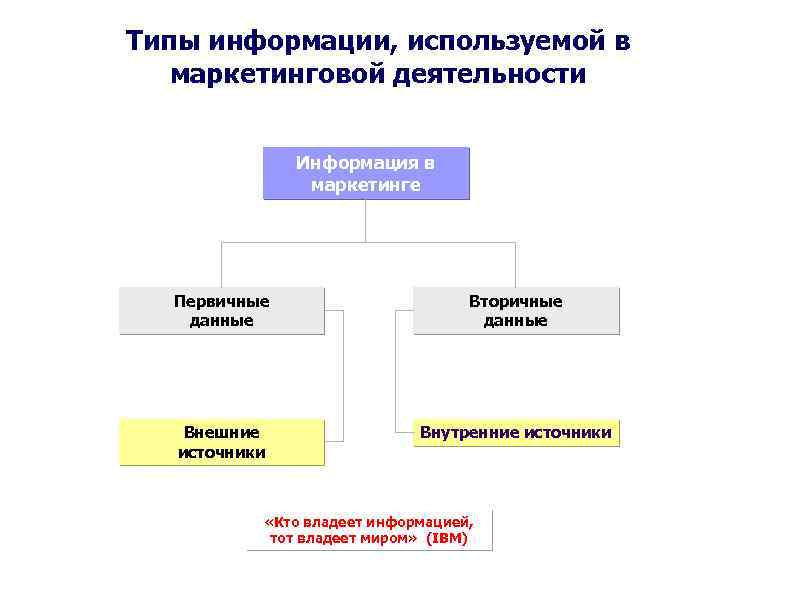 Типы информации, используемой в маркетинговой деятельности

Информация в маркетинге

Первичные данные

Вторичные данные

Внешние источники

Внутренние источники

«Кто владеет информацией, тот владеет миром» (IBM)